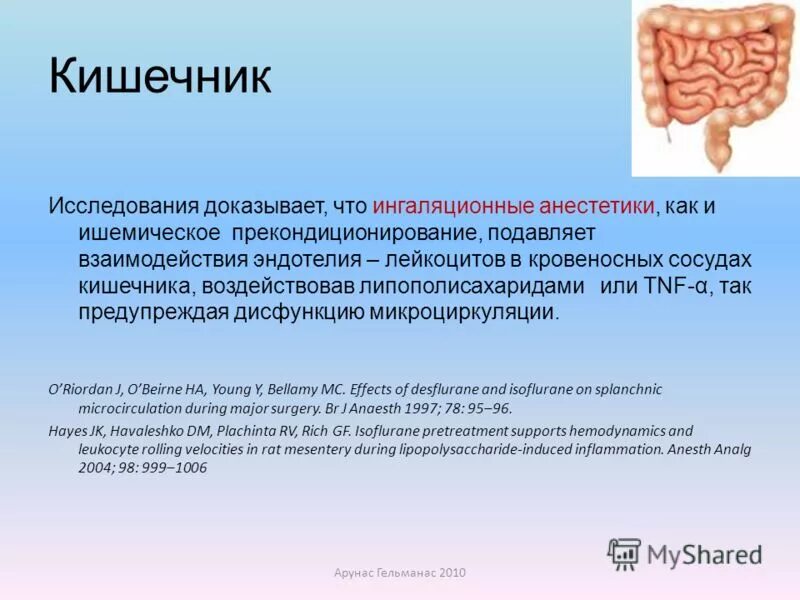 Кишечник

Исследования доказывает, что ингаляционные анестетики, как и ишемическое прекондиционирование, подавляет взаимодействия эндотелия – лейкоцитов в кровеносных сосудах кишечника, воздействовав липополисахаридами или TNF-α, так предупреждая дисфункцию микроциркуляции.

O'Riordan J, O'Beirne HA, Young Y, Bellamy MC. Effects of desflurane and isoflurane on splanchnic microcirculation during major surgery. Br J Anaesth 1997; 78: 95–96.

Hayes JK, Havaleshko DM, Plachinta RV, Rich GF. Isoflurane pretreatment supports hemodynamics and leukocyte rolling velocities in rat mesentery during lipopolysaccharide-induced inflammation. Anesth Analg 2004; 98: 999–1006

MyShared

Арунас Гельманас 2010